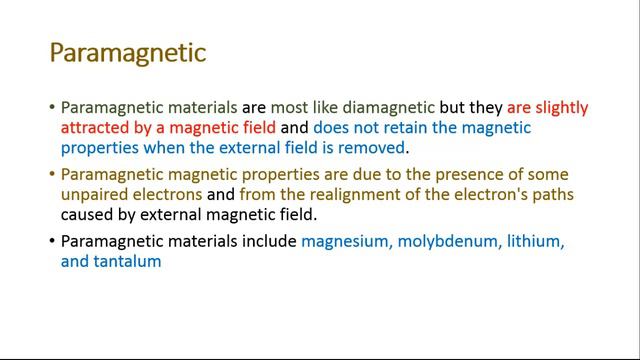 Paramagnetic

• Paramagnetic materials are most like diamagnetic but they are slightly attracted by a magnetic field and does not retain the magnetic properties when the external field is removed.

• Paramagnetic magnetic properties are due to the presence of some unpaired electrons and from the realignment of the electron's paths caused by external magnetic field.

• Paramagnetic materials include magnesium, molybdenum, lithium, and tantalum